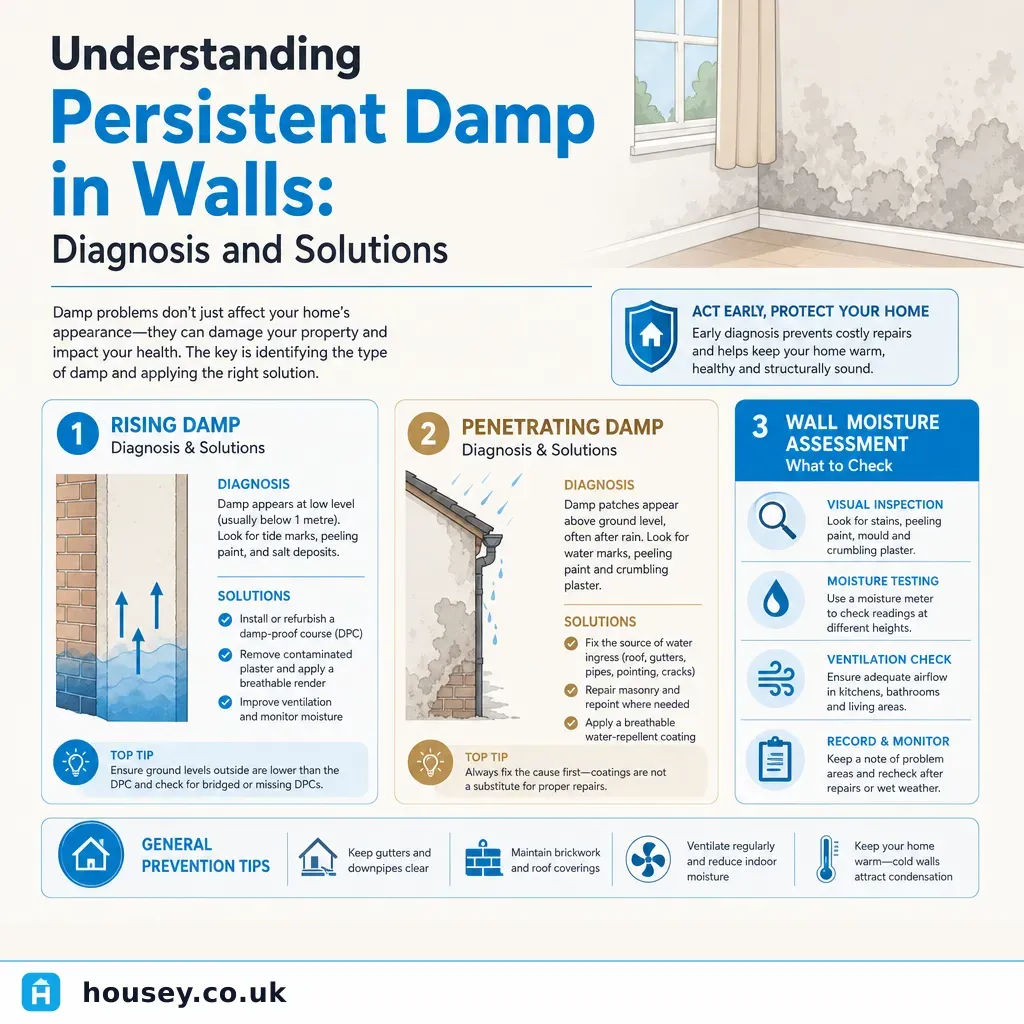 Understanding
Persistent Damp in Walls:
Diagnosis and Solutions

Damp problems don't just affect your home's appearance—they can damage your property and impact your health. The key is identifying the type of damp and applying the right solution.

ACT EARLY, PROTECT YOUR HOME
Early diagnosis prevents costly repairs and helps keep your home warm, healthy and structurally sound.

1 RISING DAMP
Diagnosis & Solutions

DIAGNOSIS
Damp appears at low level (usually below 1 metre). Look for tide marks, peeling paint, and salt deposits.

SOLUTIONS
Install or refurbish a damp-proof course (DPC)
Remove contaminated plaster and apply a breathable render
Improve ventilation and monitor moisture

TOP TIP
Ensure ground levels outside are lower than the DPC and check for bridged or missing DPCs.

2 PENETRATING DAMP
Diagnosis & Solutions

DIAGNOSIS
Damp patches appear above ground level, often after rain. Look for water marks, peeling paint and crumbling plaster.

SOLUTIONS
Fix the source of water ingress (roof, gutters, pipes, pointing, cracks)
Repair masonry and repoint where needed
Apply a breathable water-repellent coating

TOP TIP
Always fix the cause first—coatings are not a substitute for proper repairs.

3 WALL MOISTURE ASSESSMENT
What to Check

VISUAL INSPECTION
Look for stains, peeling paint, mould and crumbling plaster.

MOISTURE TESTING
Use a moisture meter to check readings at different heights.

VENTILATION CHECK
Ensure adequate airflow in kitchens, bathrooms and living areas.

RECORD & MONITOR
Keep a note of problem areas and recheck after repairs or wet weather.

GENERAL PREVENTION TIPS
Keep gutters and downpipes clear
Maintain brickwork and roof coverings
Ventilate regularly and reduce indoor moisture
Keep your home warm—cold walls attract condensation

housey.co.uk